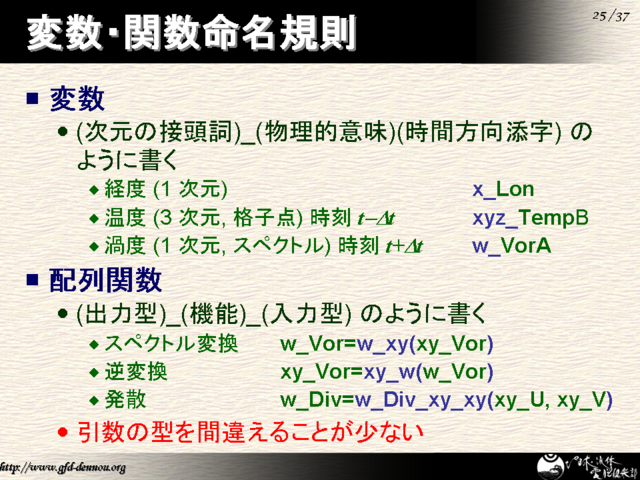 変数･関数命名規則

25/37

■ 変数

● (次元の接頭詞)_(物理的意味)(時間方向添字) のように書く

◆ 経度 (1 次元) x_Lon

◆ 温度 (3 次元, 格子点) 時刻 $t-\Delta t$ xyz_TempB

◆ 渦度 (1 次元, スペクトル) 時刻 $t+\Delta t$ w_VorA

■ 配列関数

● (出力型)_(機能)_(入力型) のように書く

◆ スペクトル変換 w_Vor=w_xy(xy_Vor)

◆ 逆変換 xy_Vor=xy_w(w_Vor)

◆ 発散 w_Div=w_Div_xy_xy(xy_U, xy_V)

● 引数の型を間違えることが少ない

http://www.gfd-dennou.org

地球流体電脳倶楽部